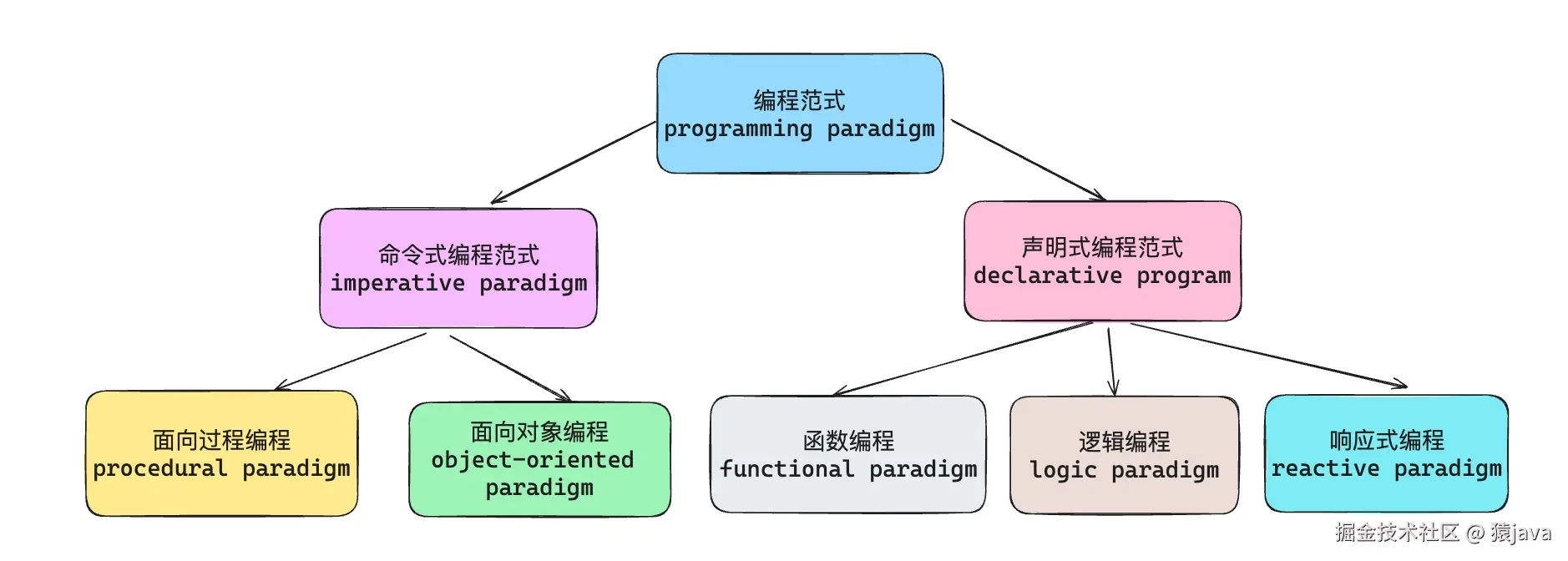 编程范式
programming paradigm

命令式编程范式
imperative paradigm

声明式编程范式
declarative program

面向过程编程
procedural paradigm

面向对象编程
object-oriented paradigm

函数编程
functional paradigm

逻辑编程
logic paradigm

响应式编程
reactive paradigm

掘金技术社区 @ 猿java